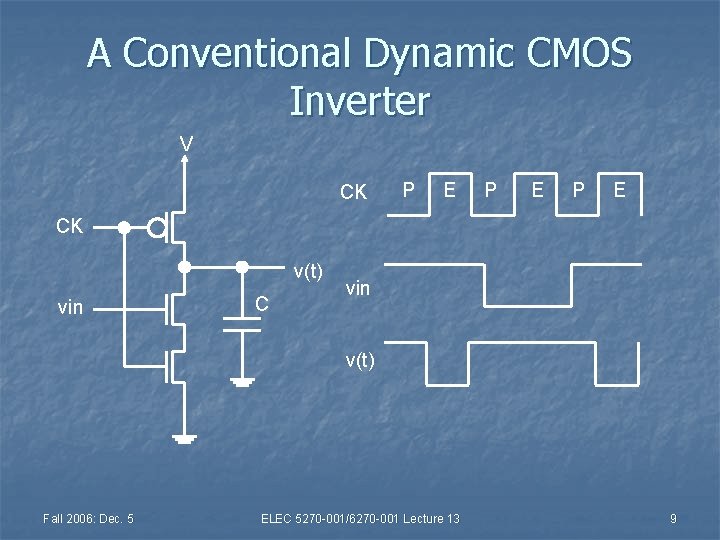 A Conventional Dynamic CMOS Inverter

V

CK

vin

v(t)

C

CK P E P E P E

vin

v(t)

Fall 2006: Dec. 5

ELEC 5270-001/6270-001 Lecture 13

9